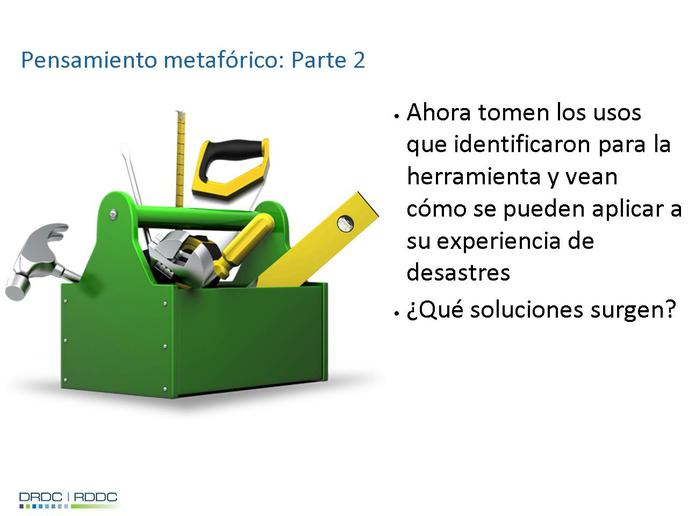 Pensamiento metafórico: Parte 2

• Ahora tomen los usos que identificaron para la herramienta y vean cómo se pueden aplicar a su experiencia de desastres

• ¿Qué soluciones surgen?

DRDC | RDDC